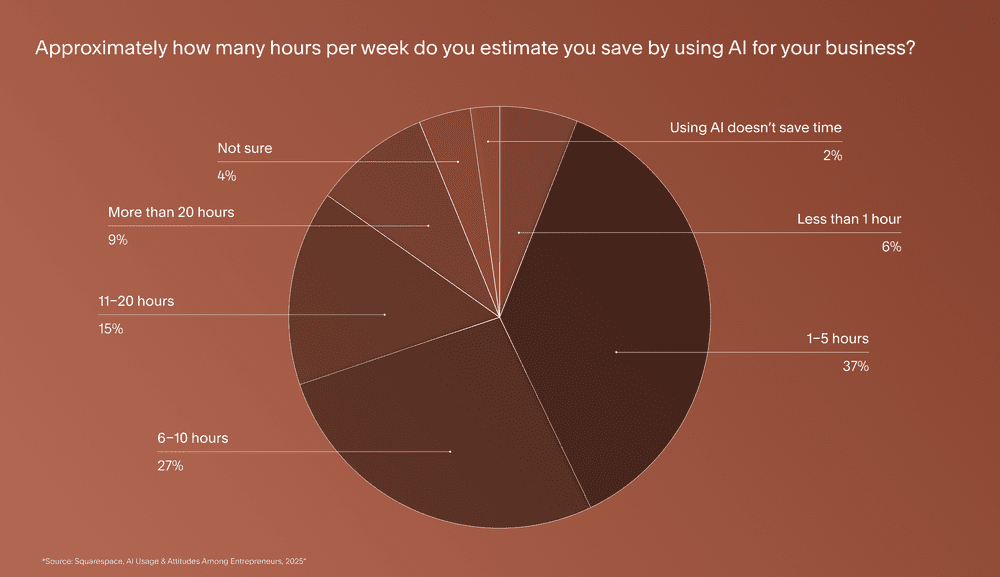 Approximately how many hours per week do you estimate you save by using AI for your business?

Not sure
4%

More than 20 hours
9%

11–20 hours
15%

6–10 hours
27%

Using AI doesn't save time
2%

Less than 1 hour
6%

1–5 hours
37%

*Source: Squarespace, AI Usage & Attitudes Among Entrepreneurs, 2025*